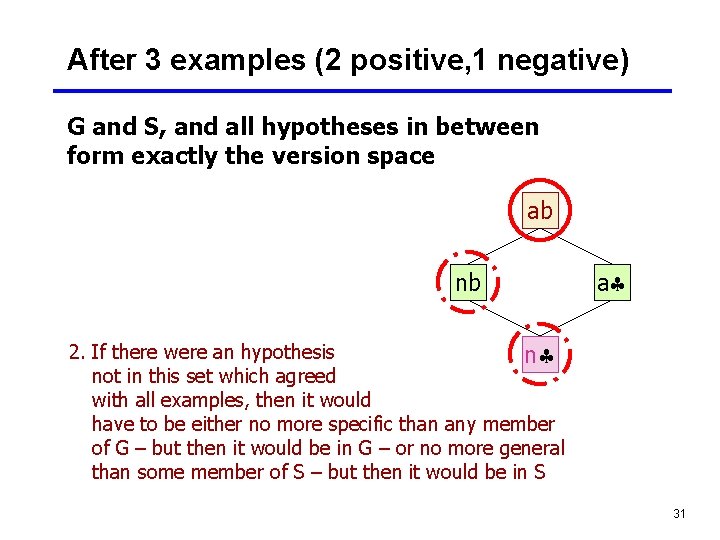 After 3 examples (2 positive,1 negative)

G and S, and all hypotheses in between form exactly the version space

ab

nb

a♣

n♣

2. If there were an hypothesis not in this set which agreed with all examples, then it would have to be either no more specific than any member of G – but then it would be in G – or no more general than some member of S – but then it would be in S

31